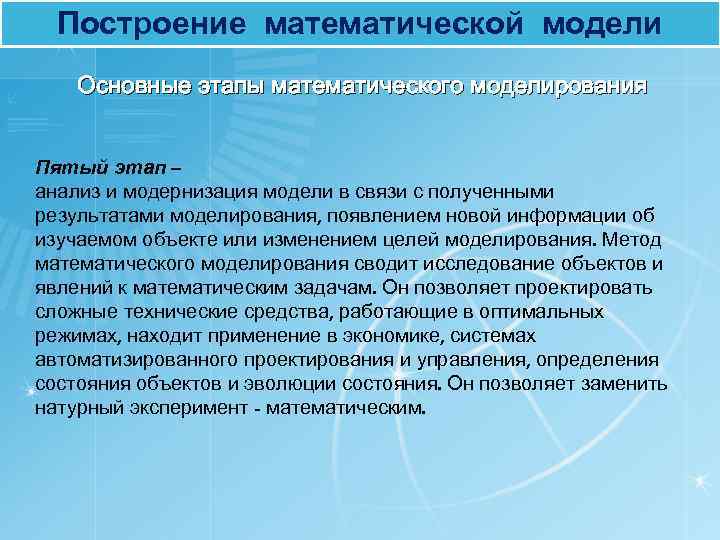 Построение математической модели

Основные этапы математического моделирования

Пятый этап –
анализ и модернизация модели в связи с полученными результатами моделирования, появлением новой информации об изучаемом объекте или изменением целей моделирования. Метод математического моделирования сводит исследование объектов и явлений к математическим задачам. Он позволяет проектировать сложные технические средства, работающие в оптимальных режимах, находит применение в экономике, системах автоматизированного проектирования и управления, определения состояния объектов и эволюции состояния. Он позволяет заменить натурный эксперимент - математическим.